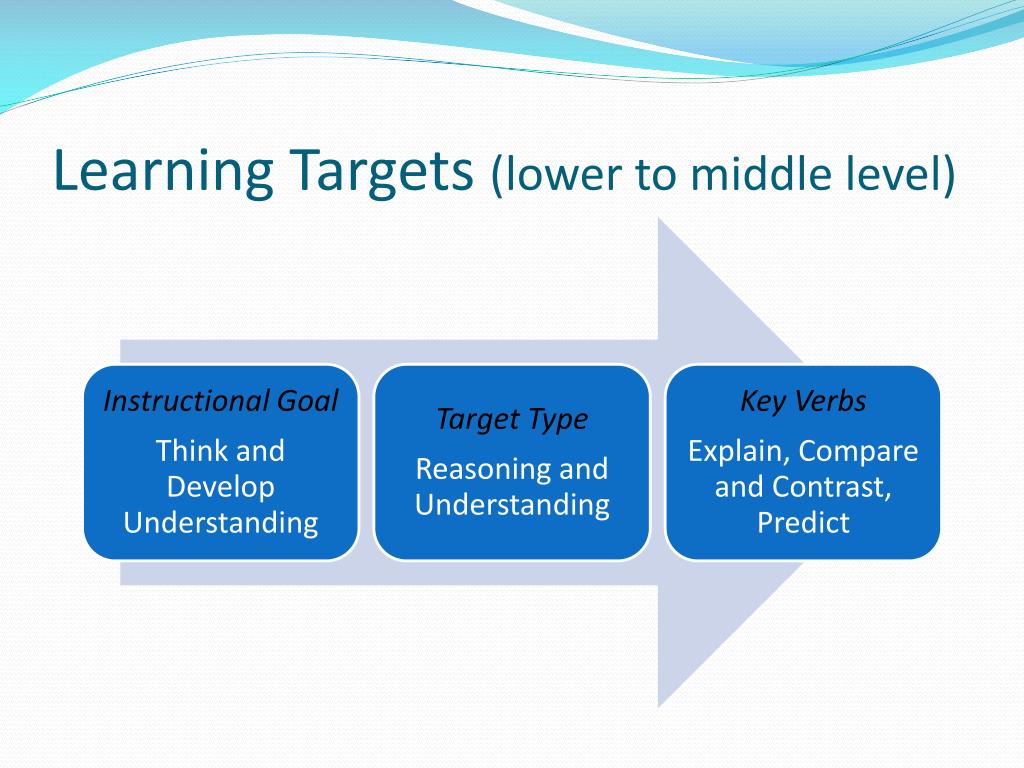 Learning Targets (lower to middle level)

Instructional Goal
Think and Develop Understanding

Target Type
Reasoning and Understanding

Key Verbs
Explain, Compare and Contrast, Predict